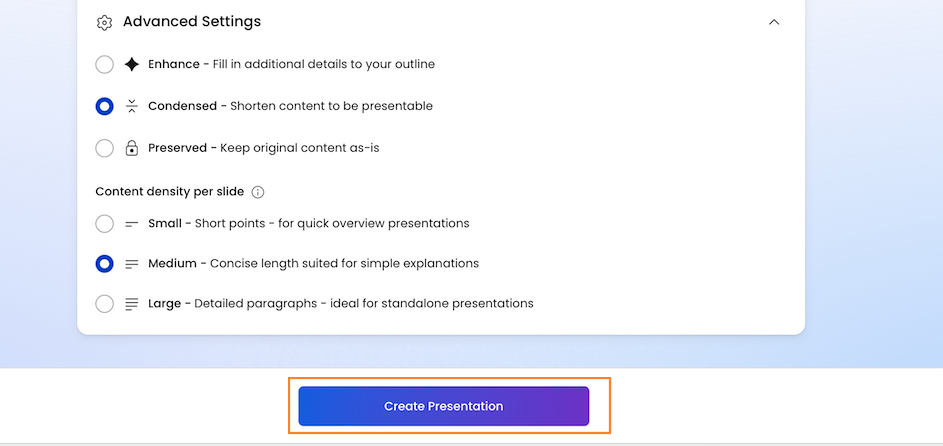 Advanced Settings

Enhance - Fill in additional details to your outline

Condensed - Shorten content to be presentable

Preserved - Keep original content as-is

Content density per slide

Small - Short points - for quick overview presentations

Medium - Concise length suited for simple explanations

Large - Detailed paragraphs - ideal for standalone presentations

Create Presentation